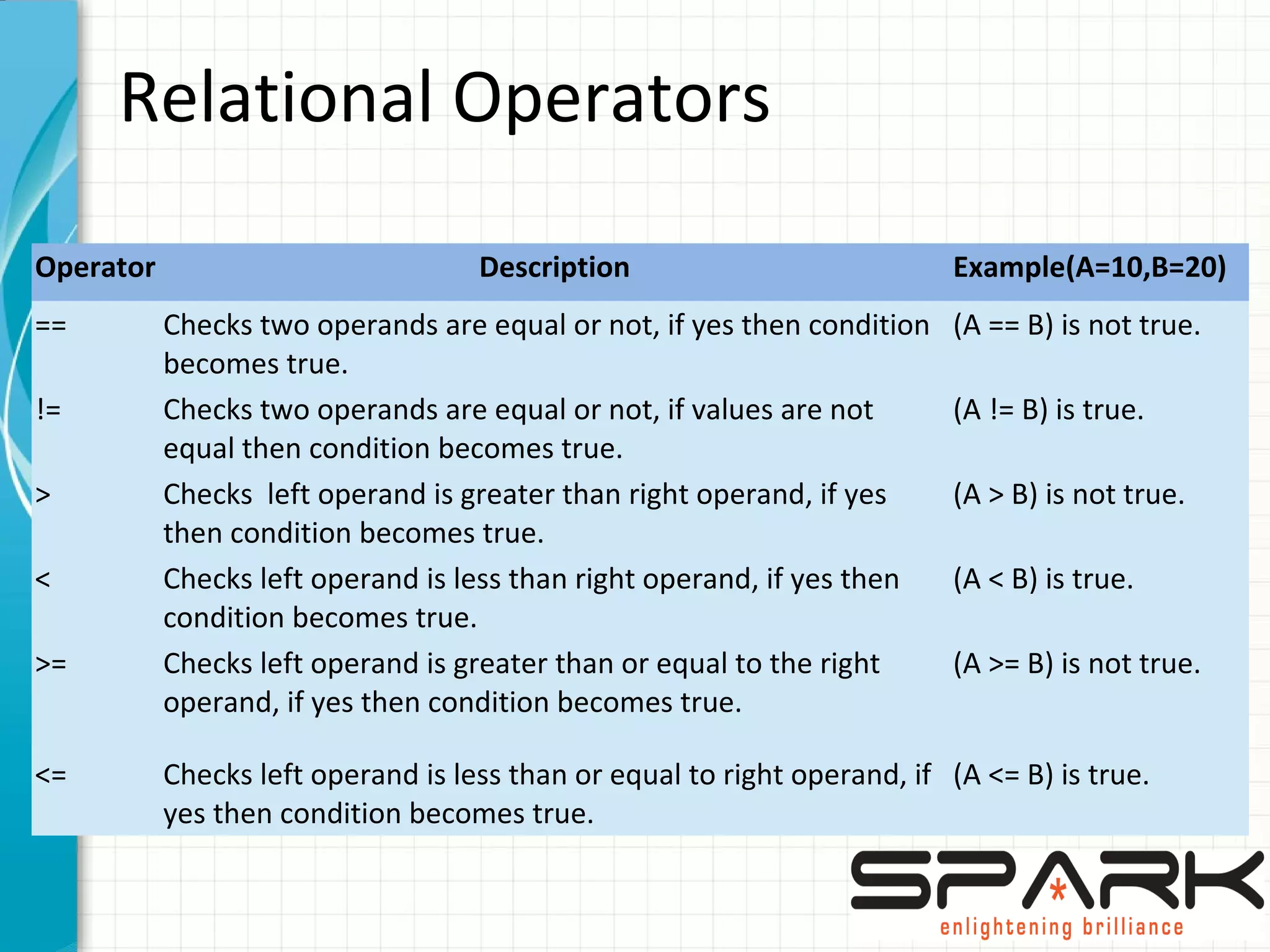 Relational Operators

| Operator | Description | Example(A=10,B=20) |
|---|---|---|
| == | Checks two operands are equal or not, if yes then condition becomes true. | (A == B) is not true. |
| != | Checks two operands are equal or not, if values are not equal then condition becomes true. | (A != B) is true. |
| > | Checks left operand is greater than right operand, if yes then condition becomes true. | (A > B) is not true. |
| < | Checks left operand is less than right operand, if yes then condition becomes true. | (A < B) is true. |
| >= | Checks left operand is greater than or equal to the right operand, if yes then condition becomes true. | (A >= B) is not true. |
| <= | Checks left operand is less than or equal to right operand, if yes then condition becomes true. | (A <= B) is true. |

SPARK
enlightening brilliance